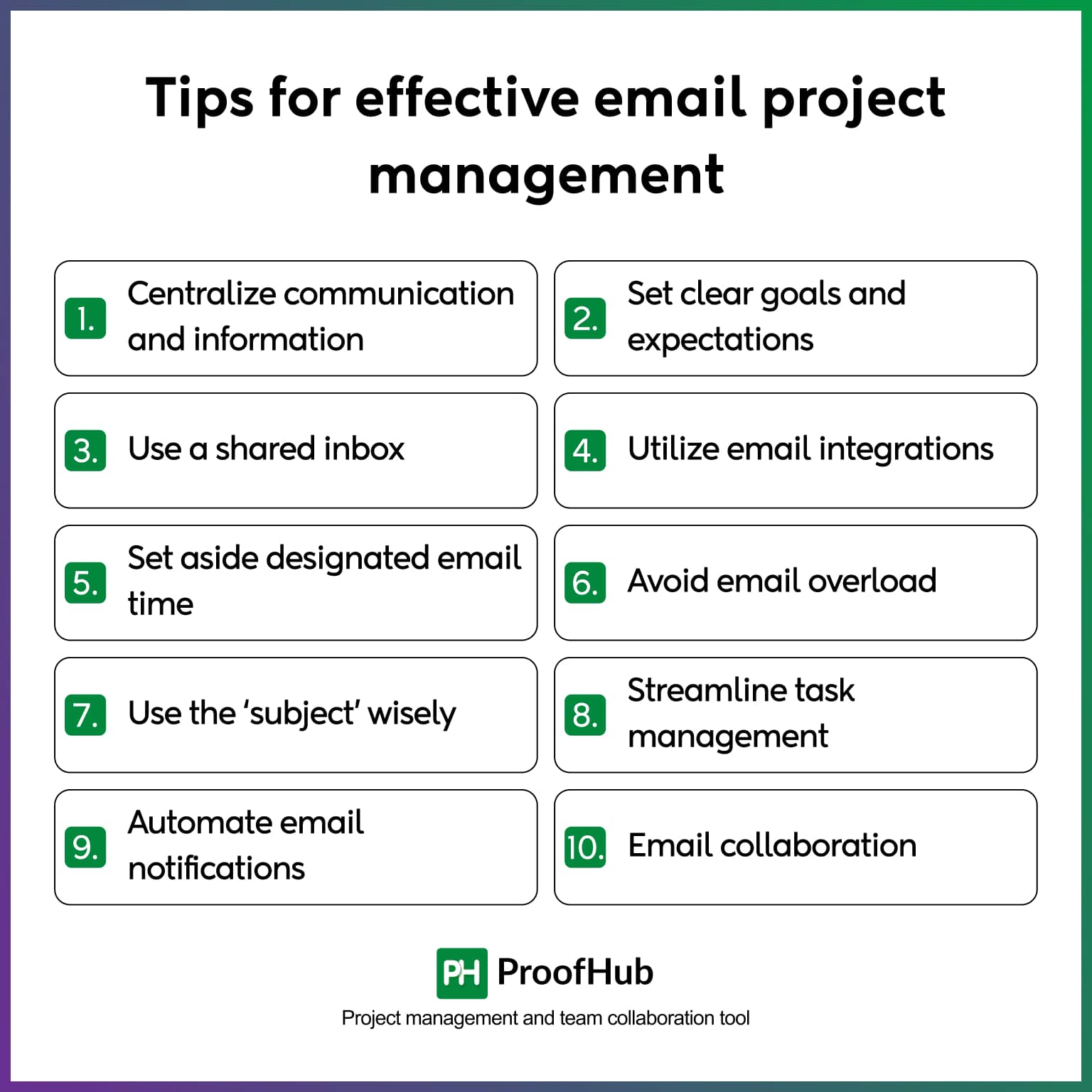 Tips for effective email project management

1. Centralize communication and information

2. Set clear goals and expectations

3. Use a shared inbox

4. Utilize email integrations

5. Set aside designated email time

6. Avoid email overload

7. Use the ‘subject’ wisely

8. Streamline task management

9. Automate email notifications

10. Email collaboration

PH ProofHub

Project management and team collaboration tool